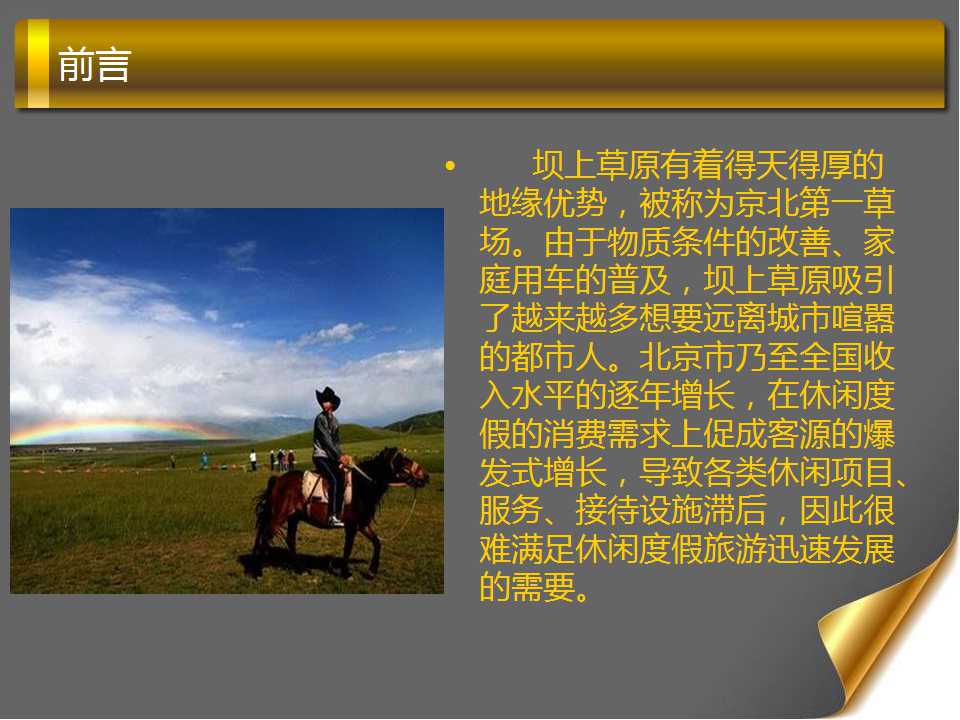 前言

• 坝上草原有着得天得厚的地缘优势，被称为京北第一草场。由于物质条件的改善、家庭用车的普及，坝上草原吸引了越来越多想要远离城市喧嚣的都市人。北京市乃至全国收入水平的逐年增长，在休闲度假的消费需求上促成客源的爆发式增长，导致各类休闲项目、服务、接待设施滞后，因此很难满足休闲度假旅游迅速发展的需要。